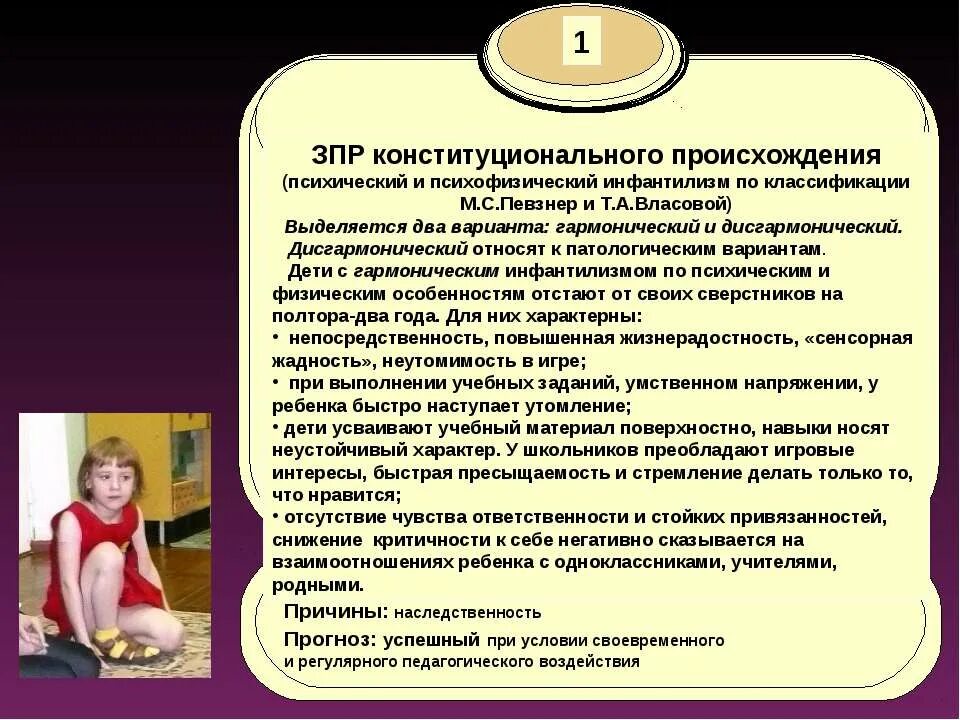 1

ЗПР конституционального происхождения
(психический и психофизический инфантилизм по классификации М.С.Певзнер и Т.А.Власовой)
Выделяется два варианта: гармонический и дисгармонический.
Дисгармонический относят к патологическим вариантам.
Дети с гармоническим инфантилизмом по психическим и физическим особенностям отстают от своих сверстников на полтора-два года. Для них характерны:
• непосредственность, повышенная жизнерадостность, «сенсорная жадность», неутомимость в игре;
• при выполнении учебных заданий, умственном напряжении, у ребенка быстро наступает утомление;
• дети усваивают учебный материал поверхностно, навыки носят неустойчивый характер. У школьников преобладают игровые интересы, быстрая пресыщаемость и стремление делать только то, что нравится;
• отсутствие чувства ответственности и стойких привязанностей, снижение критичности к себе негативно сказывается на взаимоотношениях ребенка с одноклассниками, учителями, родными.

Причины: наследственность
Прогноз: успешный при условии своевременного и регулярного педагогического воздействия